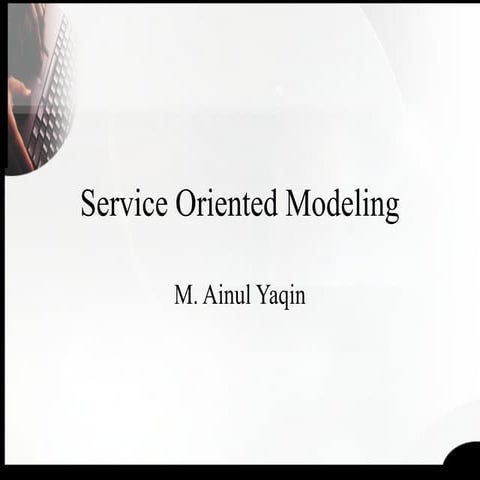 Service Oriented Modeling

M. Ainul Yaqin